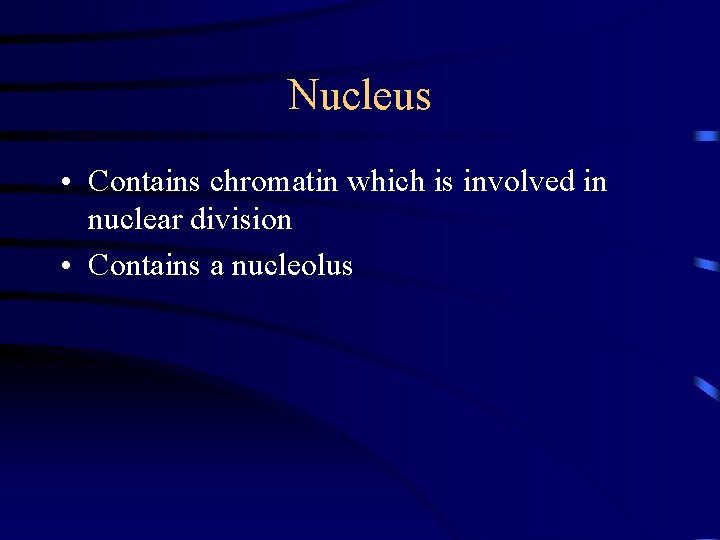 Nucleus

• Contains chromatin which is involved in nuclear division
• Contains a nucleolus